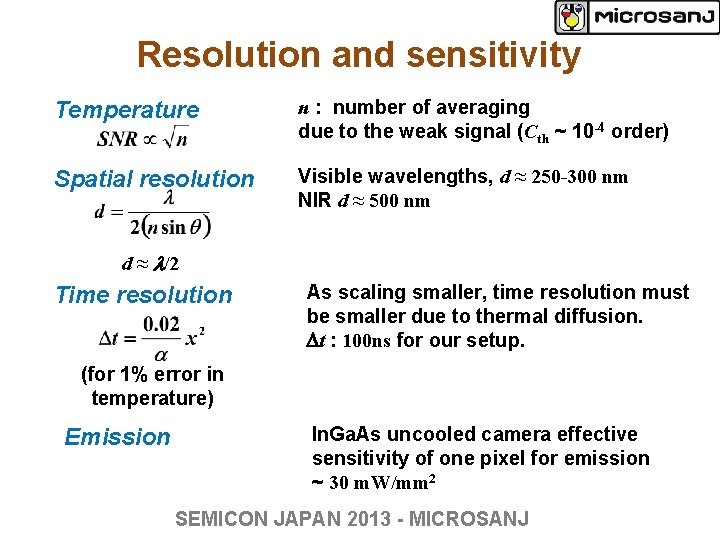 microsanJ

Resolution and sensitivity

Temperature
$SNR \propto \sqrt{n}$

$n$ : number of averaging
due to the weak signal ($C_{th}$ ~ $10^{-4}$ order)

Spatial resolution
$d = \frac{\lambda}{2(n \sin\theta)}$

$d \approx \lambda/2$

Visible wavelengths, $d \approx$ 250-300 nm
NIR $d \approx$ 500 nm

Time resolution
$\Delta t = \frac{0.02}{\alpha} x^2$
(for 1% error in temperature)

As scaling smaller, time resolution must be smaller due to thermal diffusion.
$\Delta t$ : 100ns for our setup.

Emission

InGaAs uncooled camera effective sensitivity of one pixel for emission
~ 30 mW/mm$^2$

SEMICON JAPAN 2013 - MICROSANJ